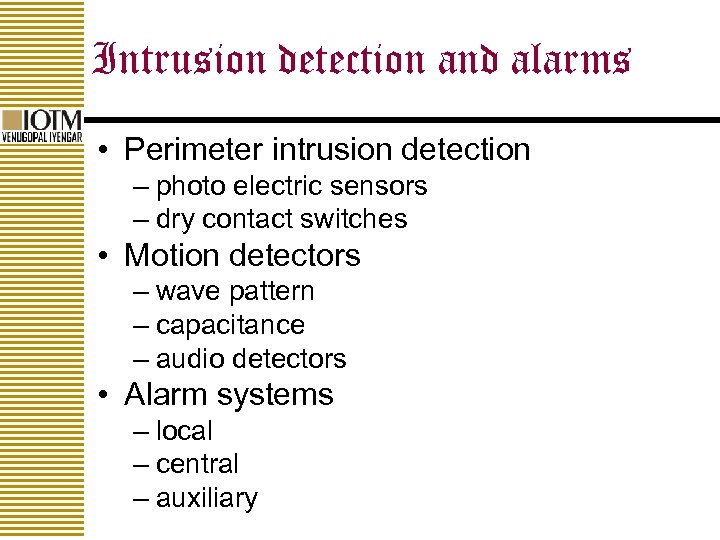 Intrusion detection and alarms

IOTM
VENUGOPAL IYENGAR

• Perimeter intrusion detection
– photo electric sensors
– dry contact switches
• Motion detectors
– wave pattern
– capacitance
– audio detectors
• Alarm systems
– local
– central
– auxiliary